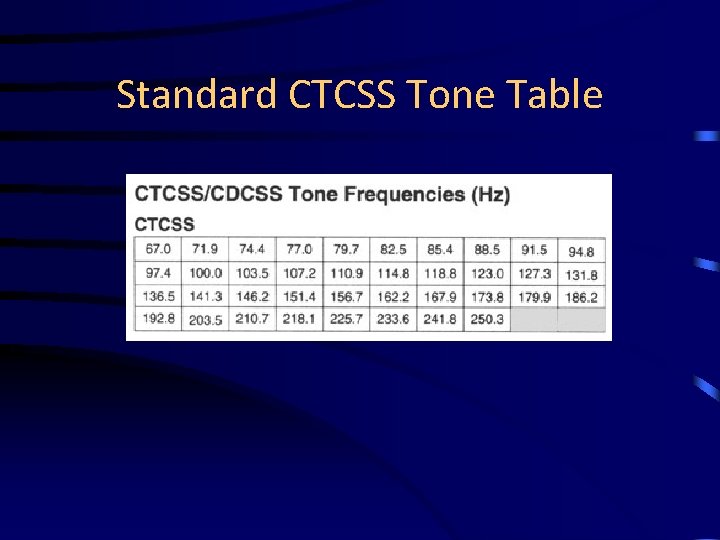 Standard CTCSS Tone Table

CTCSS/CDCSS Tone Frequencies (Hz)

CTCSS

| 67.0 | 71.9 | 74.4 | 77.0 | 79.7 | 82.5 | 85.4 | 88.5 | 91.5 | 94.8 |
|---|---|---|---|---|---|---|---|---|---|
| 97.4 | 100.0 | 103.5 | 107.2 | 110.9 | 114.8 | 118.8 | 123.0 | 127.3 | 131.8 |
| 136.5 | 141.3 | 146.2 | 151.4 | 156.7 | 162.2 | 167.9 | 173.8 | 179.9 | 186.2 |
| 192.8 | 203.5 | 210.7 | 218.1 | 225.7 | 233.6 | 241.8 | 250.3 | | |